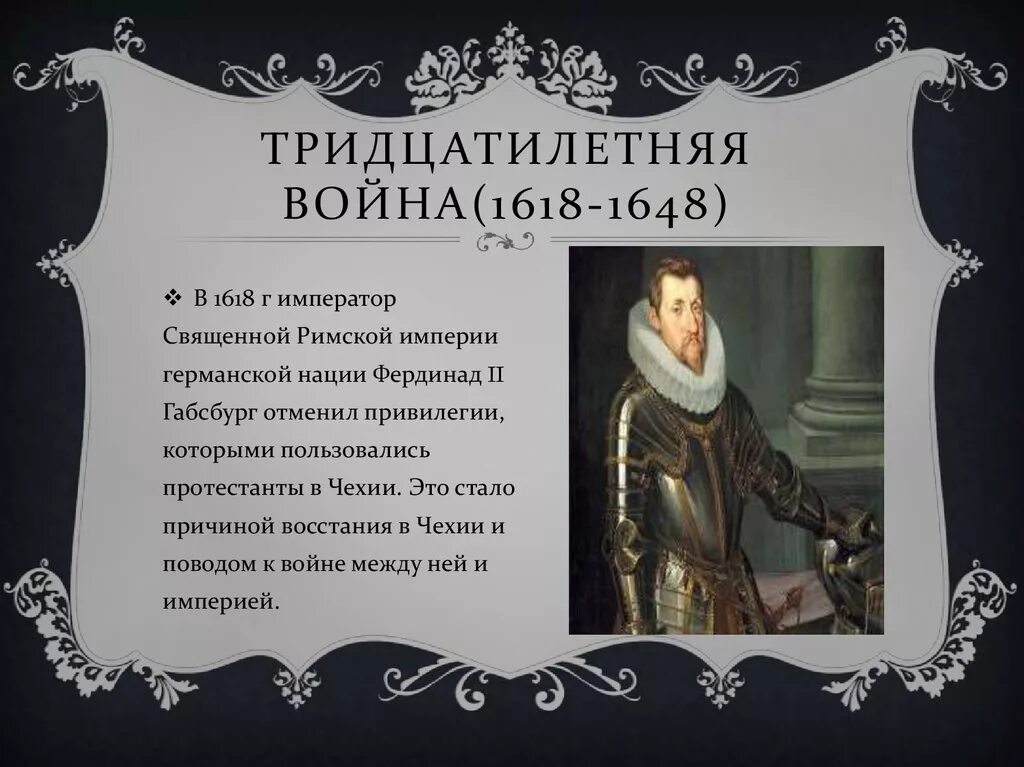 ТРИДЦАТИЛЕТНЯЯ ВОЙНА(1618-1648)

❖ В 1618 г император Священной Римской империи германской нации Фердинад II Габсбург отменил привилегии, которыми пользовались протестанты в Чехии. Это стало причиной восстания в Чехии и поводом к войне между ней и империей.